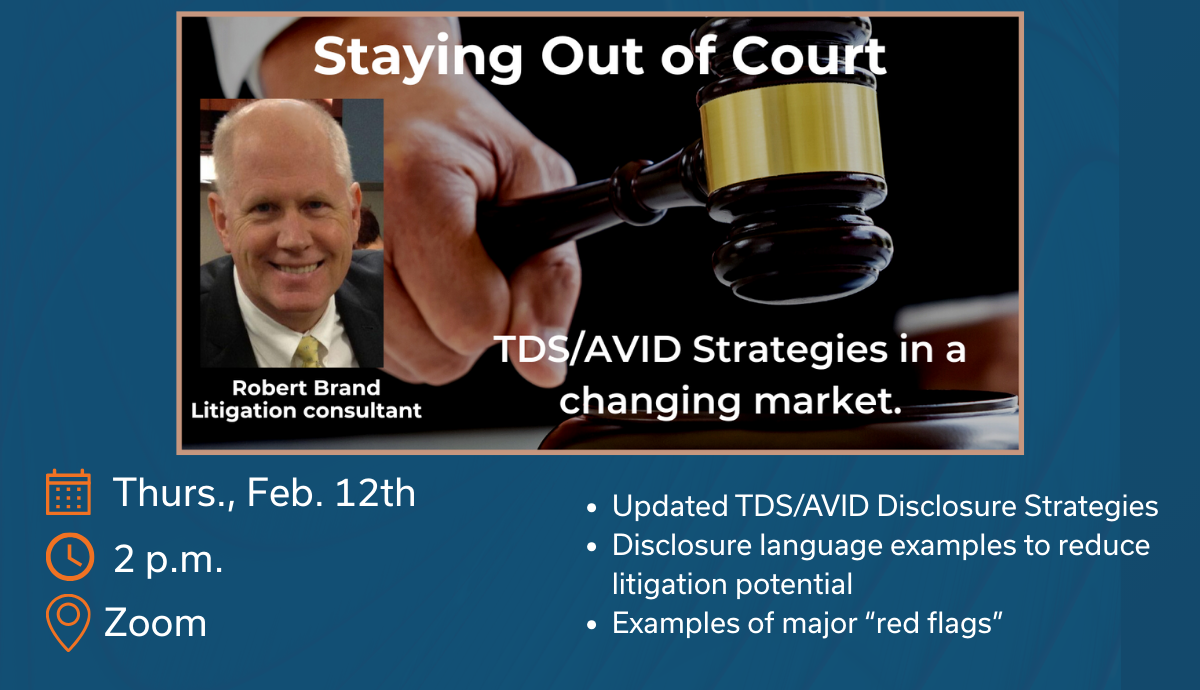 Staying Out of Court

Robert Brand
Litigation consultant

TDS/AVID Strategies in a changing market.

Thurs., Feb. 12th

2 p.m.

Zoom

• Updated TDS/AVID Disclosure Strategies
• Disclosure language examples to reduce litigation potential
• Examples of major “red flags”